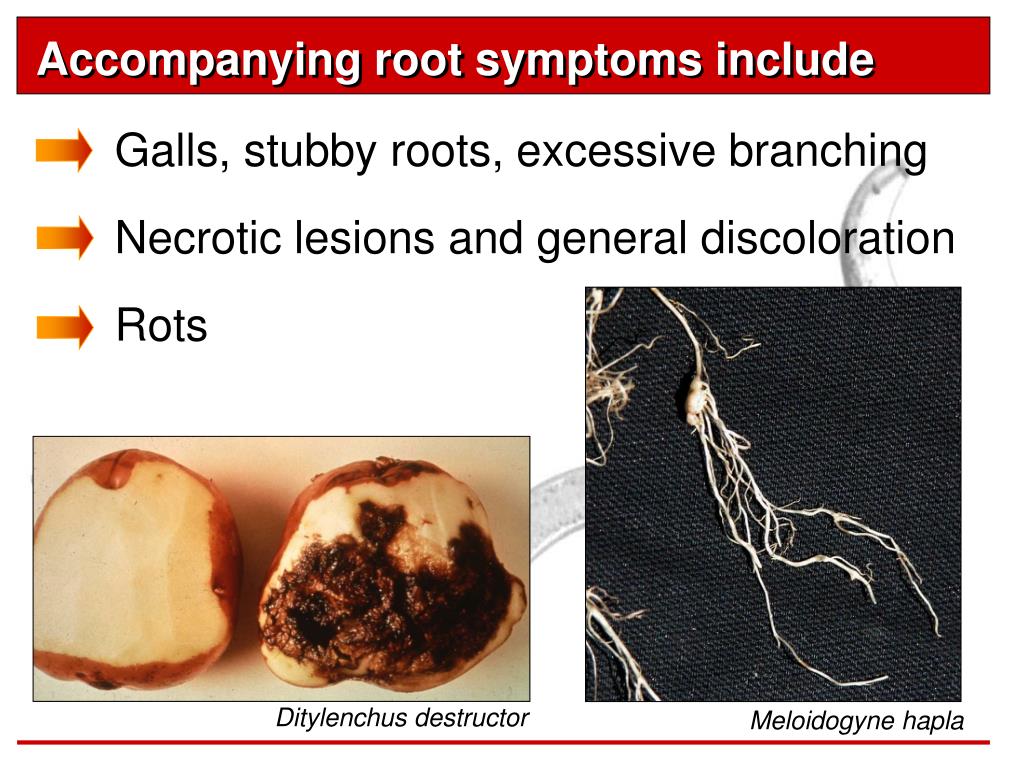 Accompanying root symptoms include

Galls, stubby roots, excessive branching

Necrotic lesions and general discoloration

Rots

Ditylenchus destructor

Meloidogyne hapla